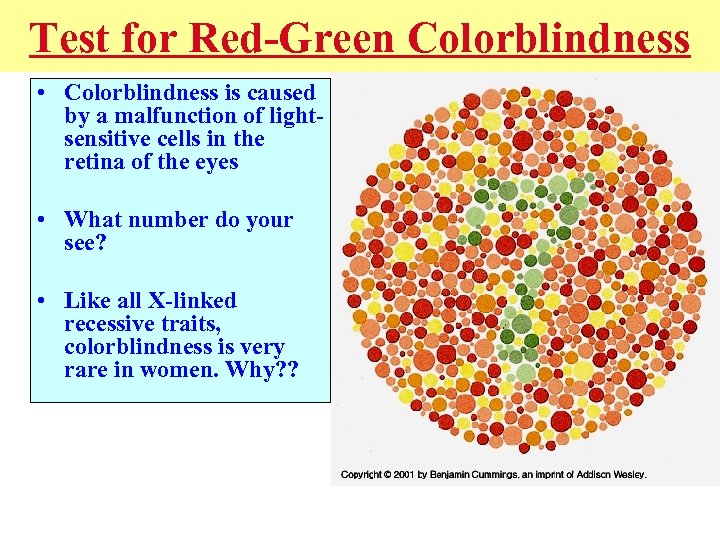 Test for Red-Green Colorblindness

• Colorblindness is caused by a malfunction of light-sensitive cells in the retina of the eyes

• What number do your see?

• Like all X-linked recessive traits, colorblindness is very rare in women. Why??

Copyright © 2001 by Benjamin Cummings, an imprint of Addison Wesley.